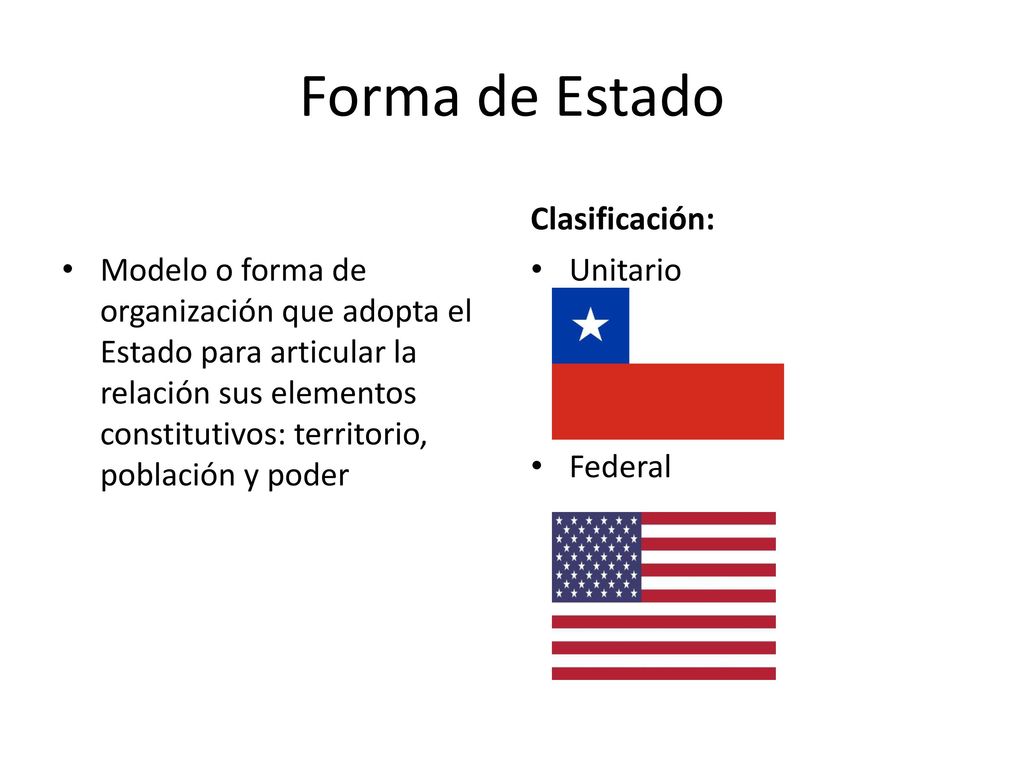 Forma de Estado

• Modelo o forma de organización que adopta el Estado para articular la relación sus elementos constitutivos: territorio, población y poder

Clasificación:

• Unitario

• Federal